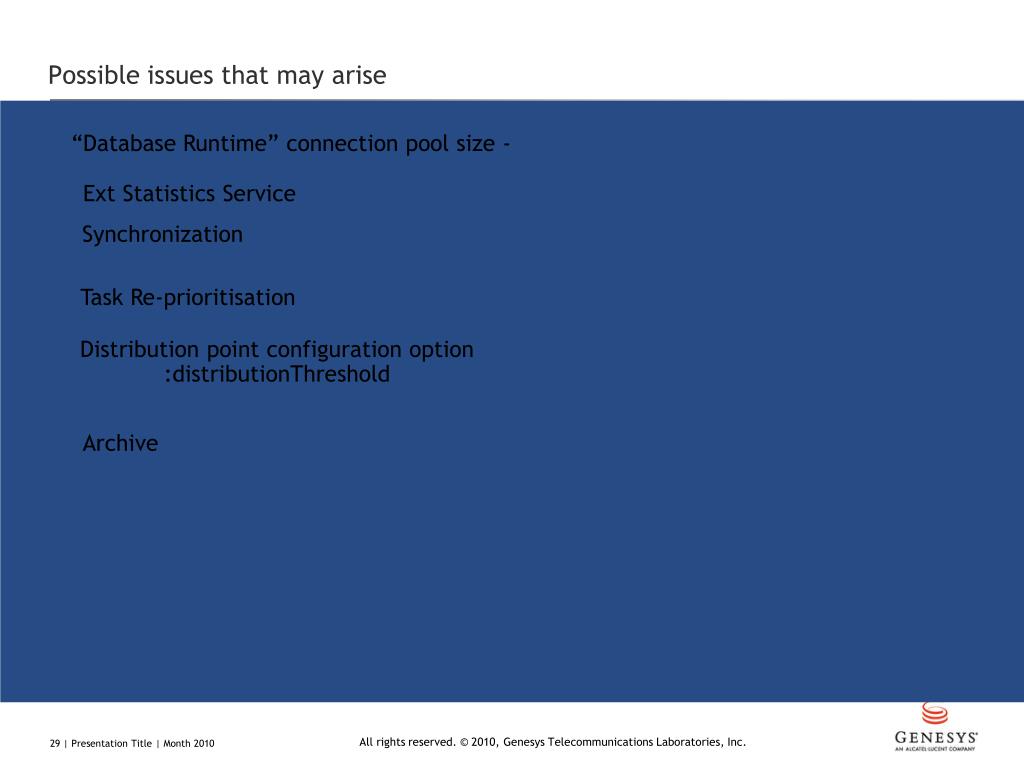 Possible issues that may arise

“Database Runtime” connection pool size -

Ext Statistics Service

Synchronization

Task Re-prioritisation

Distribution point configuration option :distributionThreshold

Archive

29 | Presentation Title | Month 2010

All rights reserved. © 2010, Genesys Telecommunications Laboratories, Inc.

GENESYS
AN ALCATEL-LUCENT COMPANY